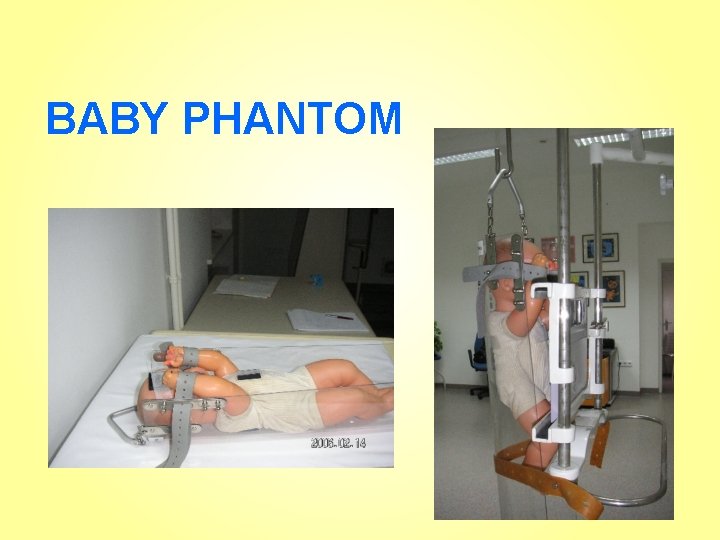 BABY PHANTOM

2006.02.14